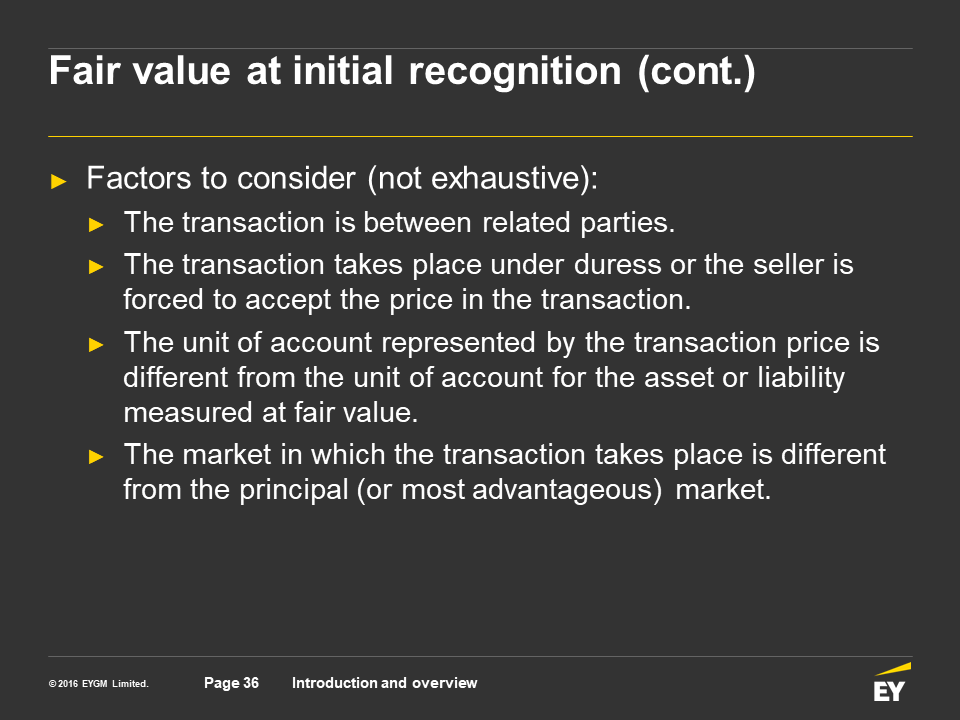 Fair value at initial recognition (cont.)

► Factors to consider (not exhaustive):

► The transaction is between related parties.

► The transaction takes place under duress or the seller is forced to accept the price in the transaction.

► The unit of account represented by the transaction price is different from the unit of account for the asset or liability measured at fair value.

► The market in which the transaction takes place is different from the principal (or most advantageous) market.

© 2016 EYGM Limited. Page 36 Introduction and overview

EY